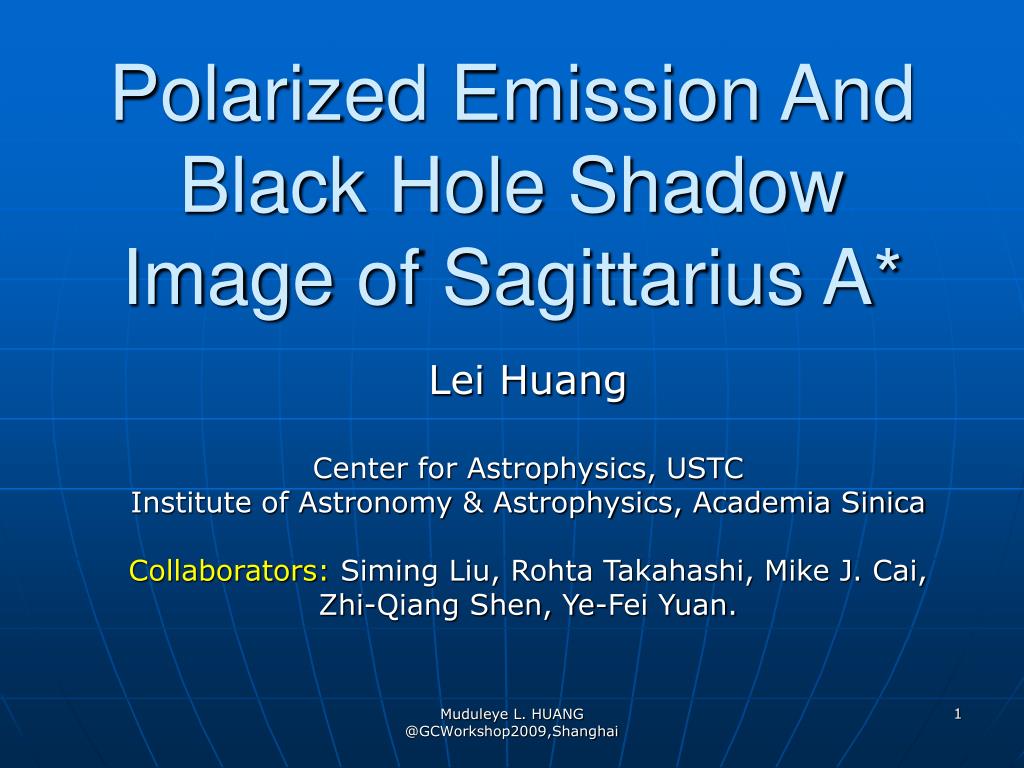 Polarized Emission And Black Hole Shadow Image of Sagittarius A*

Lei Huang

Center for Astrophysics, USTC
Institute of Astronomy & Astrophysics, Academia Sinica

Collaborators: Siming Liu, Rohta Takahashi, Mike J. Cai, Zhi-Qiang Shen, Ye-Fei Yuan.

Muduleye L. HUANG
@GCWorkshop2009,Shanghai

1